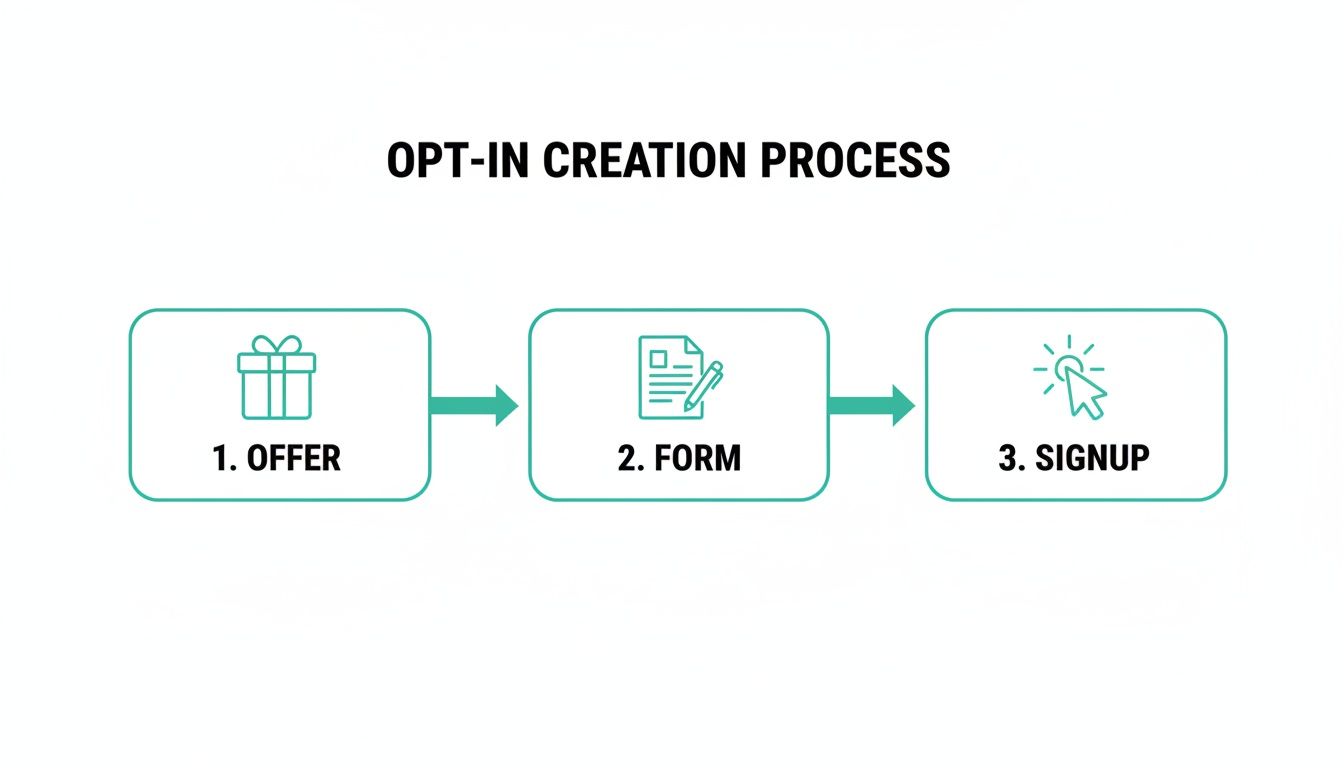 OPT-IN CREATION PROCESS

1. OFFER

2. FORM

3. SIGNUP